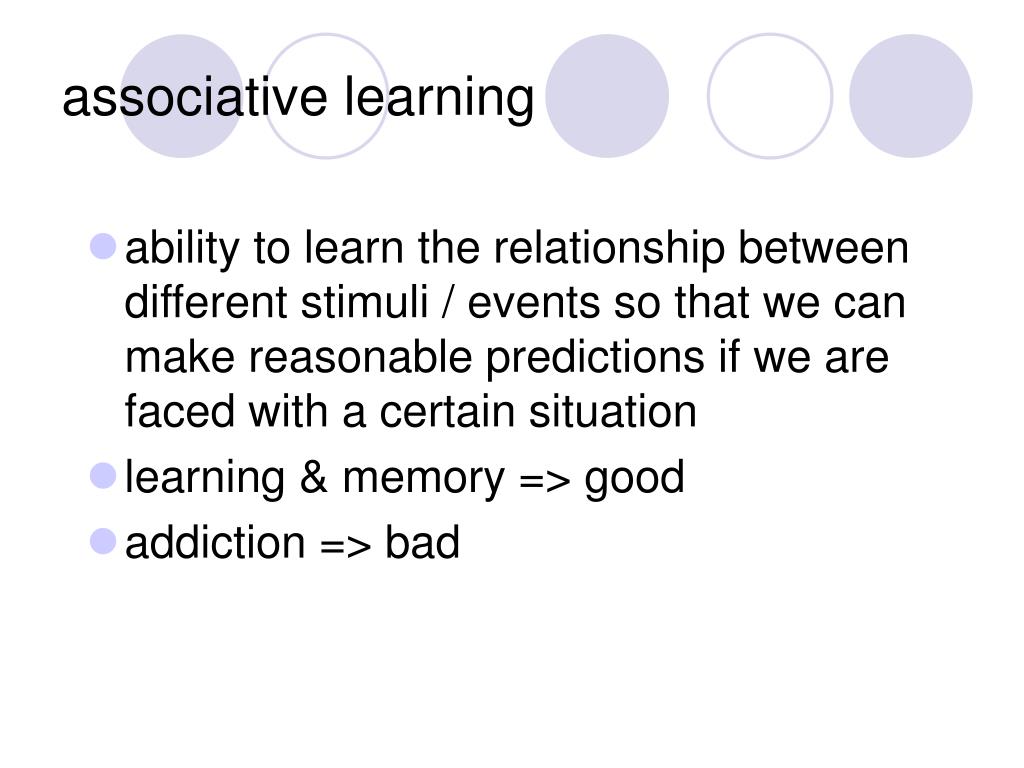 associative learning

- ability to learn the relationship between different stimuli / events so that we can make reasonable predictions if we are faced with a certain situation
- learning & memory => good
- addiction => bad